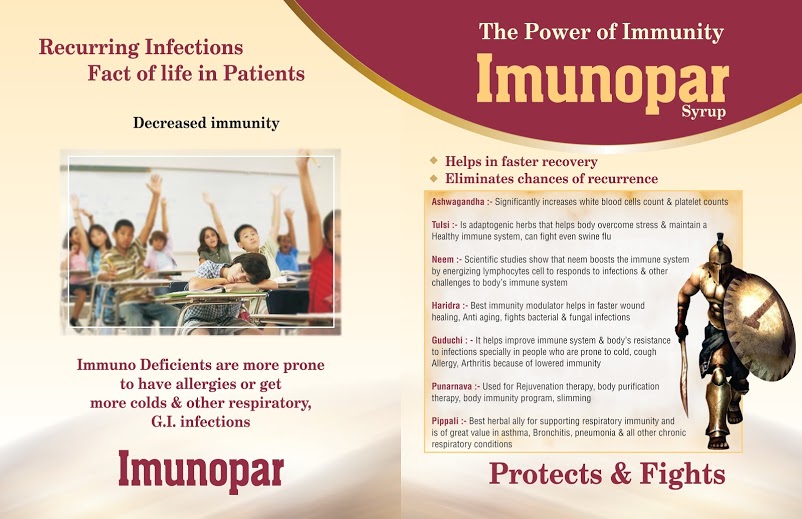 Recurring Infections
Fact of life in Patients

Decreased immunity

Immuno Deficients are more prone to have allergies or get more colds & other respiratory, G.I. infections

Imunopar

The Power of Immunity
Imunopar
Syrup

Helps in faster recovery
Eliminates chances of recurrence

Ashwagandha :- Significantly increases white blood cells count & platelet counts

Tulsi :- Is adaptogenic herbs that helps body overcome stress & maintain a Healthy immune system, can fight even swine flu

Neem :- Scientific studies show that neem boosts the immune system by energizing lymphocytes cell to responds to infections & other challenges to body's immune system

Haridra :- Best immunity modulator helps in faster wound healing, Anti aging, fights bacterial & fungal infections

Guduchi : - It helps improve immune system & body's resistance to infections specially in people who are prone to cold, cough Allergy, Arthritis because of lowered immunity

Punarnava :- Used for Rejuvenation therapy, body purification therapy, body immunity program, slimming

Pippali :- Best herbal ally for supporting respiratory immunity and is of great value in asthma, Bronchitis, pneumonia & all other chronic respiratory conditions

Protects & Fights